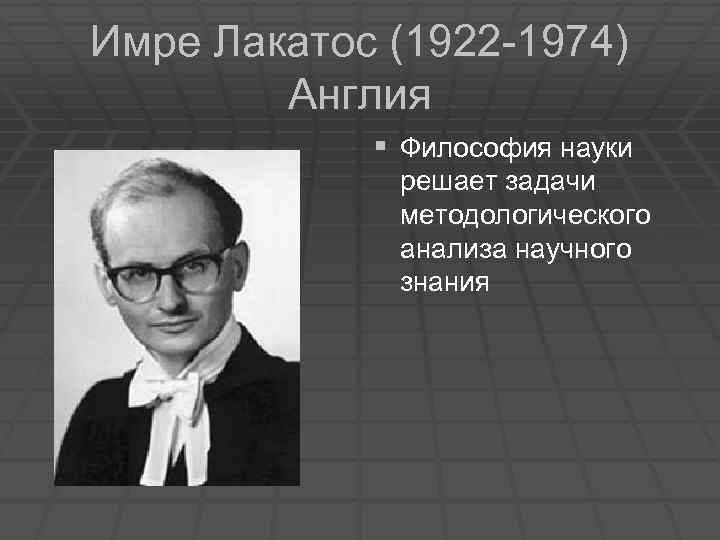 Имре Лакатос (1922-1974)
Англия

▪ Философия науки решает задачи методологического анализа научного знания